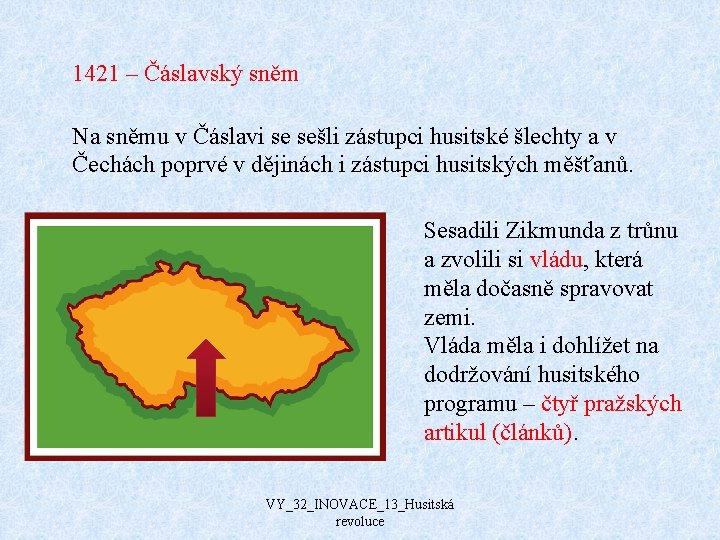 1421 – Čáslavský sněm

Na sněmu v Čáslavi se sešli zástupci husitské šlechty a v Čechách poprvé v dějinách i zástupci husitských měšťanů.

Sesadili Zikmunda z trůnu a zvolili si vládu, která měla dočasně spravovat zemi.
Vláda měla i dohlížet na dodržování husitského programu – čtyř pražských artikul (článků).

VY_32_INOVACE_13_Husitská revoluce